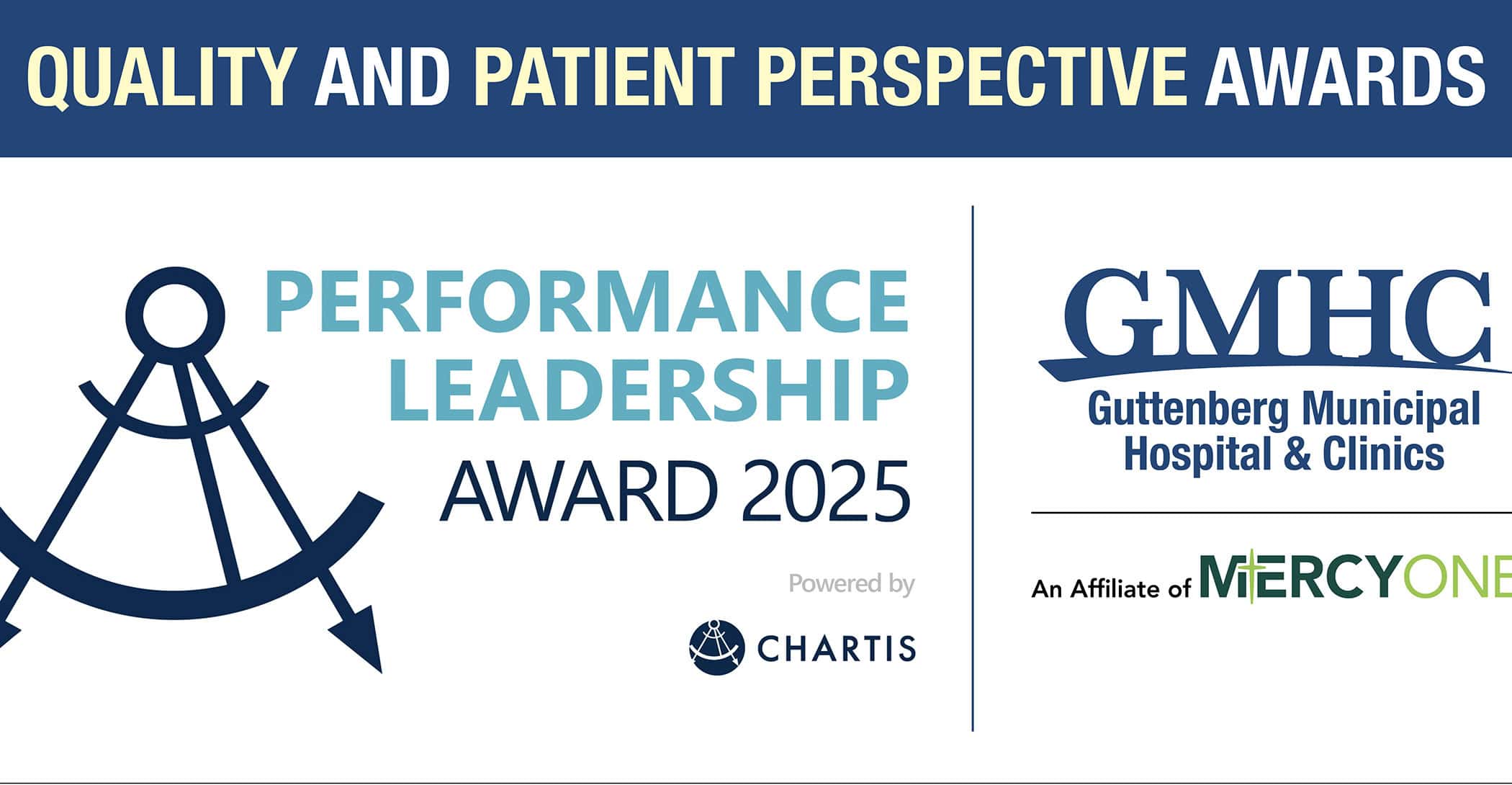 QUALITY AND PATIENT PERSPECTIVE AWARDS

PERFORMANCE LEADERSHIP AWARD 2025

Powered by

CHARTIS

GMHC

Guttenberg Municipal Hospital & Clinics

An Affiliate of MERCYONE